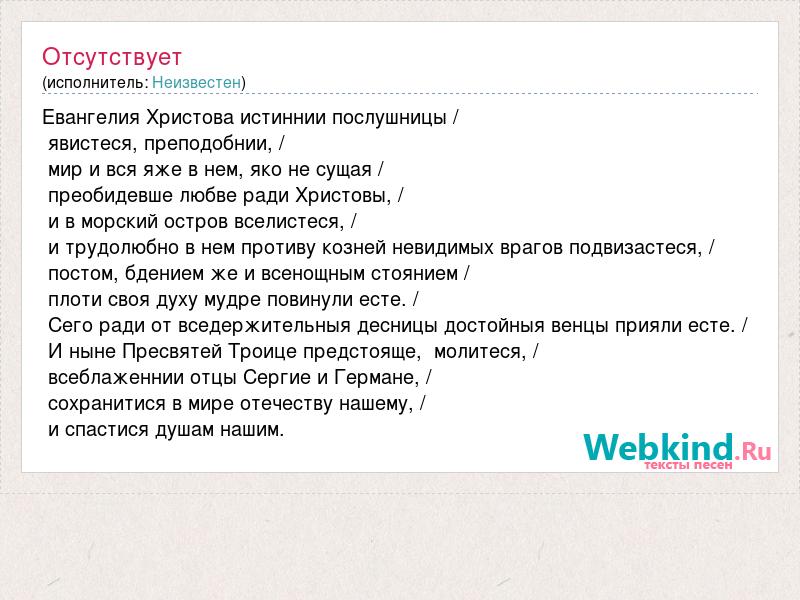 Отсутствует
(исполнитель: Неизвестен)

Евангелия Христова истиннии послушницы /
явистеся, преподобнии, /
мир и вся яже в нем, яко не сущая /
преобидевше любве ради Христовы, /
и в морский остров вселистеся, /
и трудолюбно в нем противу козней невидимых врагов подвизастеся, /
постом, бдением же и всенощным стоянием /
плоти своя духу мудре повинули есте. /
Сего ради от вседержительныя десницы достойныя венцы прияли есте. /
И ныне Пресвятей Троице предстояще, молитеся, /
всеблаженнии отцы Сергие и Германе, /
сохранитися в мире отечеству нашему, /
и спастися душам нашим.

Webkind.Ru
тексты песен